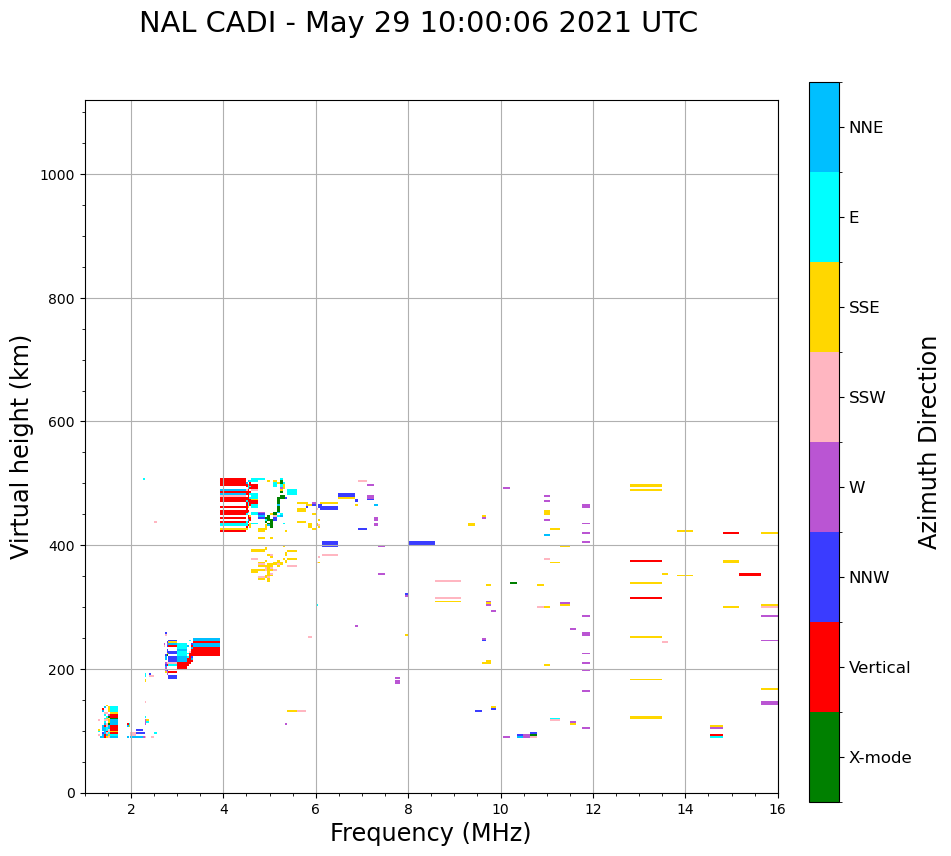 NAL CADI - May 29 10:00:06 2021 UTC

Virtual height (km)

1000
800
600
400
200
0

2
4
6
8
10
12
14
16

Frequency (MHz)

NNE
E
SSE
SSW
W
NNW
Vertical
X-mode

Azimuth Direction